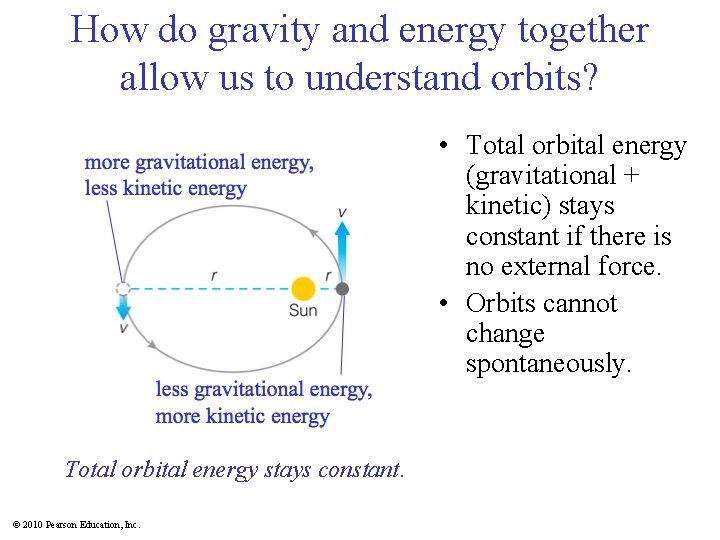 How do gravity and energy together allow us to understand orbits?

more gravitational energy, less kinetic energy

v

r

r

Sun

v

less gravitational energy, more kinetic energy

Total orbital energy stays constant.

• Total orbital energy (gravitational + kinetic) stays constant if there is no external force.

• Orbits cannot change spontaneously.

© 2010 Pearson Education, Inc.